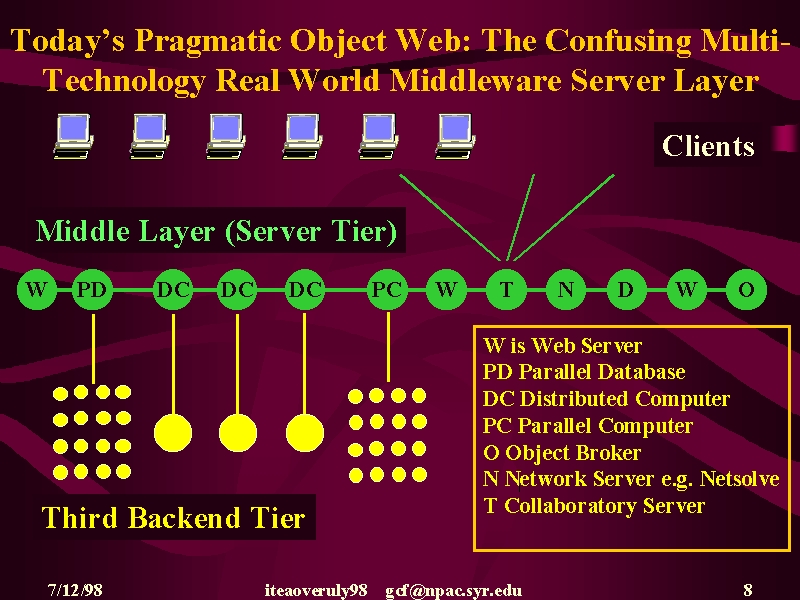 Today's Pragmatic Object Web: The Confusing Multi-Technology Real World Middleware Server Layer

Clients

Middle Layer (Server Tier)

W PD DC DC DC PC W T N D W O

W is Web Server
PD Parallel Database
DC Distributed Computer
PC Parallel Computer
O Object Broker
N Network Server e.g. Netsolve
T Collaboratory Server

Third Backend Tier

7/12/98 iteaoveruly98 gcf@npac.syr.edu 8